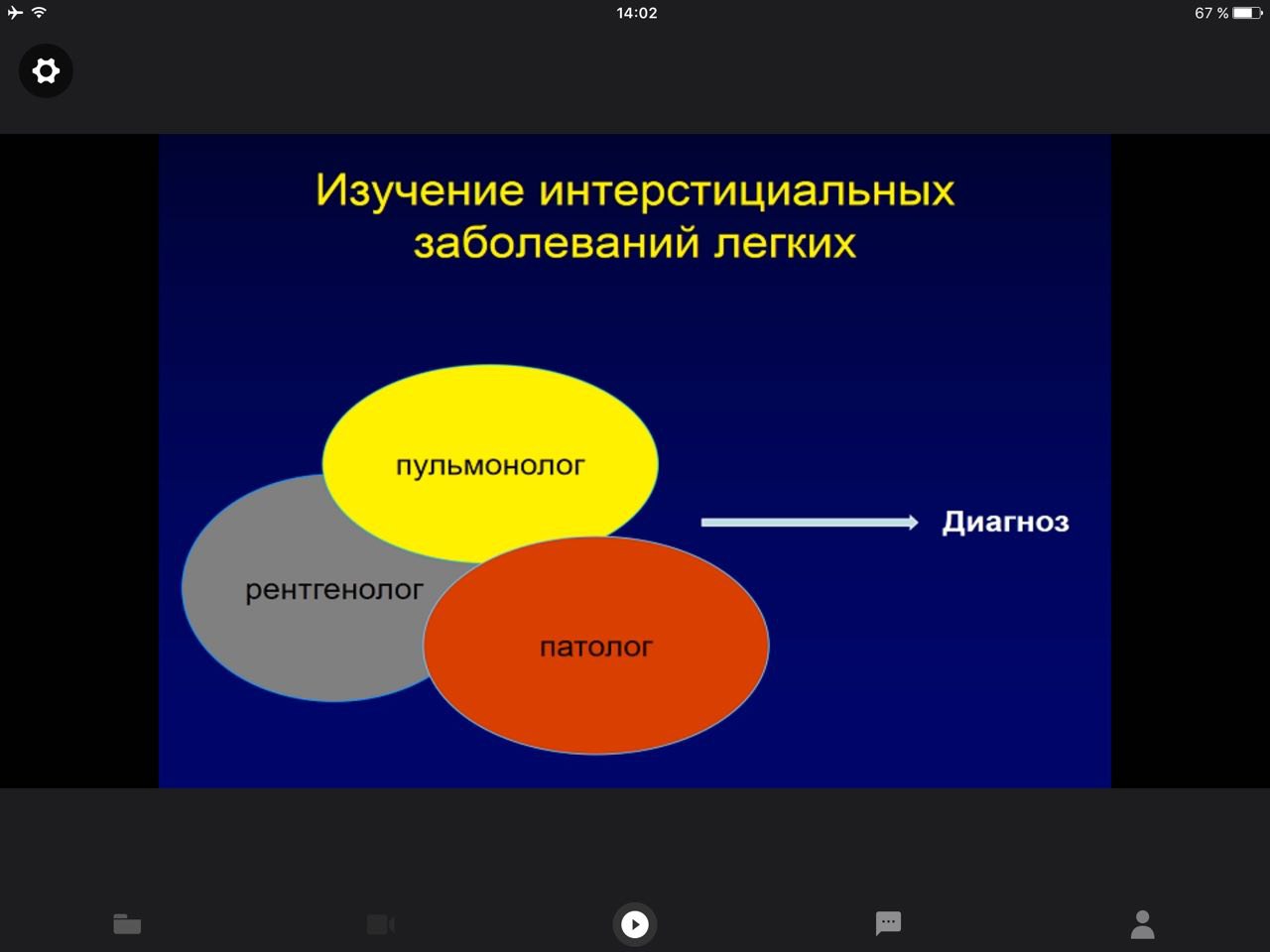 14:02
67 %

Изучение интерстициальных заболеваний легких

пульмонолог

рентгенолог

патолог

Диагноз